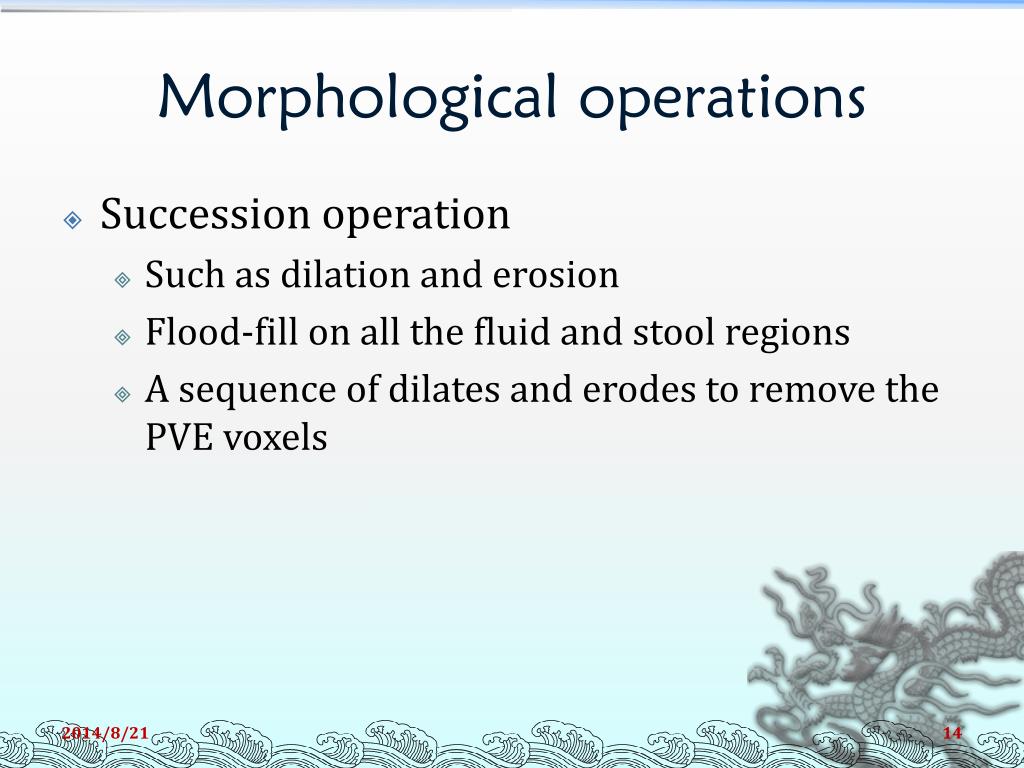 Morphological operations

Succession operation

Such as dilation and erosion

Flood-fill on all the fluid and stool regions

A sequence of dilates and erodes to remove the PVE voxels

2014/8/21

14